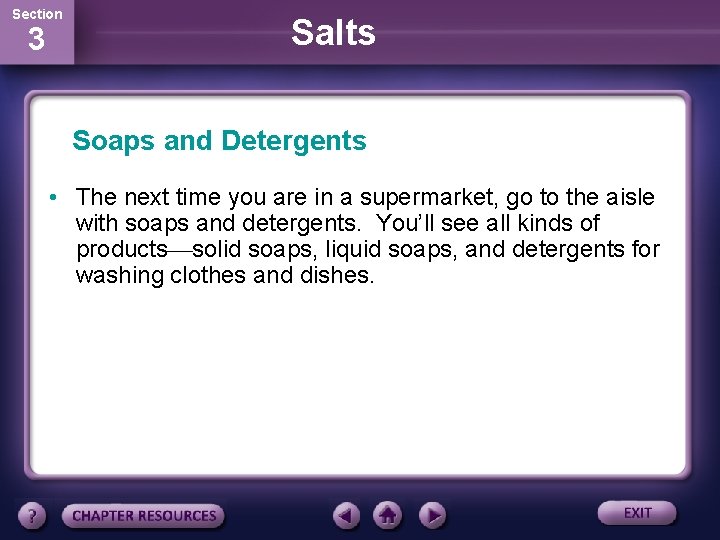 Section
3

Salts

Soaps and Detergents

• The next time you are in a supermarket, go to the aisle with soaps and detergents. You'll see all kinds of products—solid soaps, liquid soaps, and detergents for washing clothes and dishes.

?
CHAPTER RESOURCES
EXIT